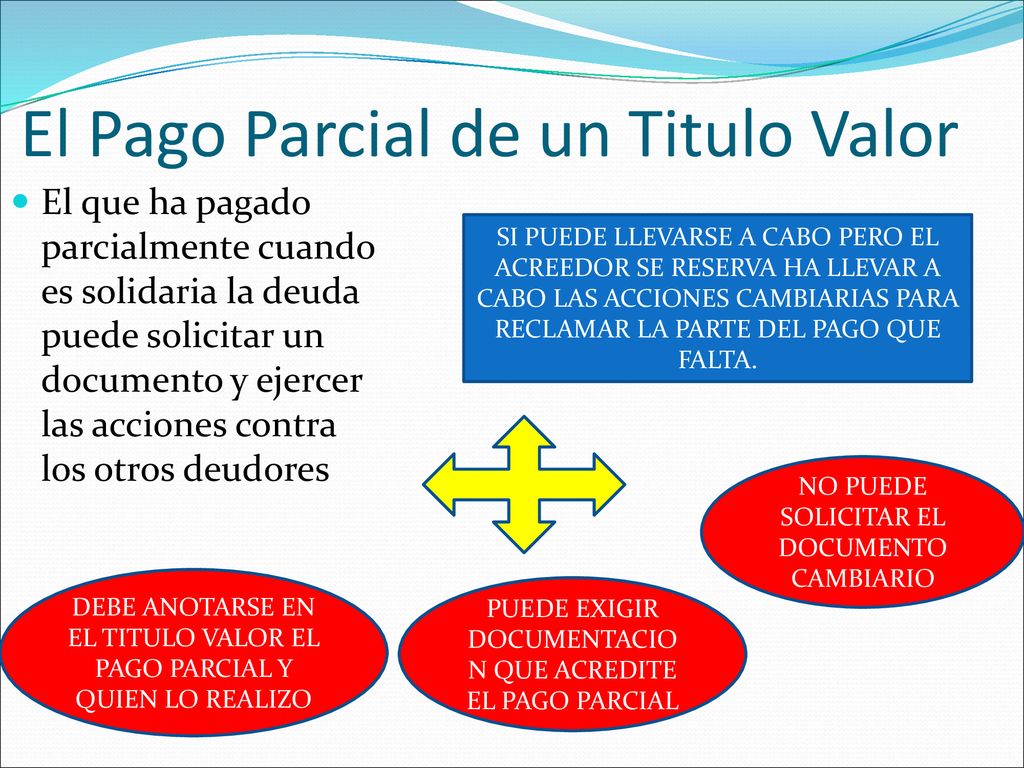 El Pago Parcial de un Titulo Valor

El que ha pagado parcialmente cuando es solidaria la deuda puede solicitar un documento y ejercer las acciones contra los otros deudores

SI PUEDE LLEVARSE A CABO PERO EL ACREEDOR SE RESERVA HA LLEVAR A CABO LAS ACCIONES CAMBIARIAS PARA RECLAMAR LA PARTE DEL PAGO QUE FALTA.

NO PUEDE SOLICITAR EL DOCUMENTO CAMBIARIO

DEBE ANOTARSE EN EL TITULO VALOR EL PAGO PARCIAL Y QUIEN LO REALIZO

PUEDE EXIGIR DOCUMENTACION QUE ACREDITE EL PAGO PARCIAL